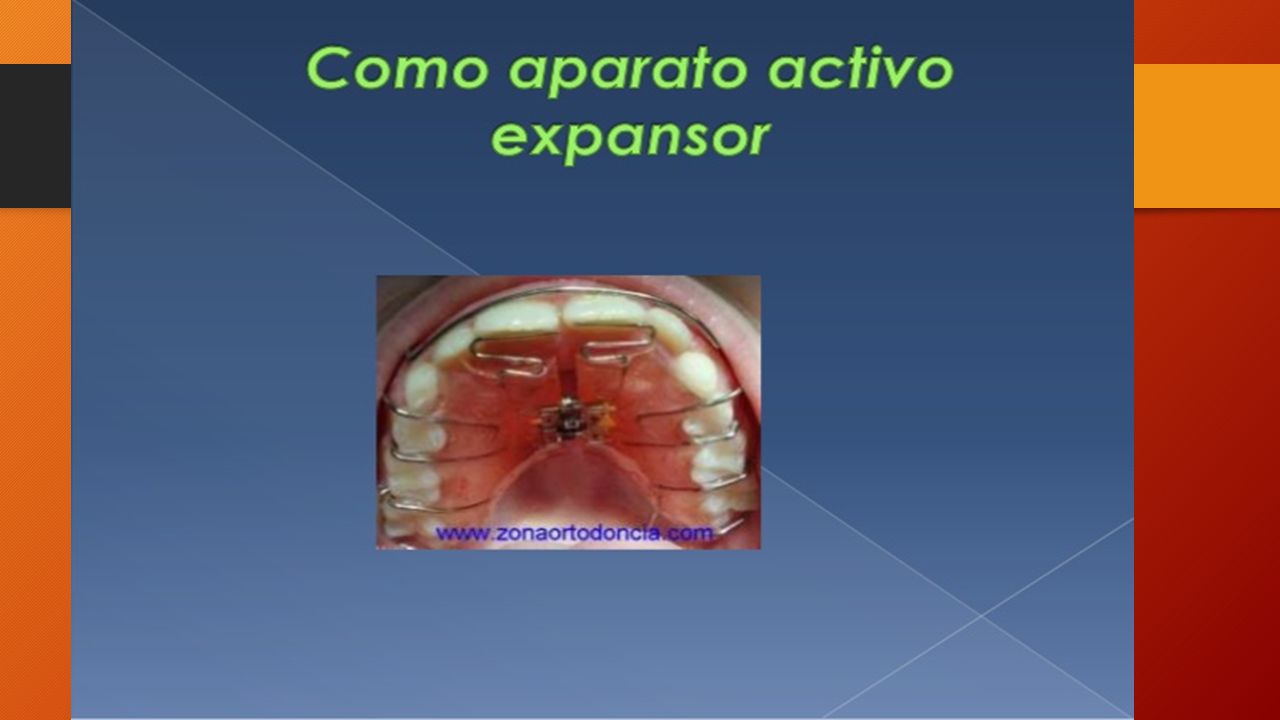 Como aparato activo expansor

www.zonaortodoncia.com